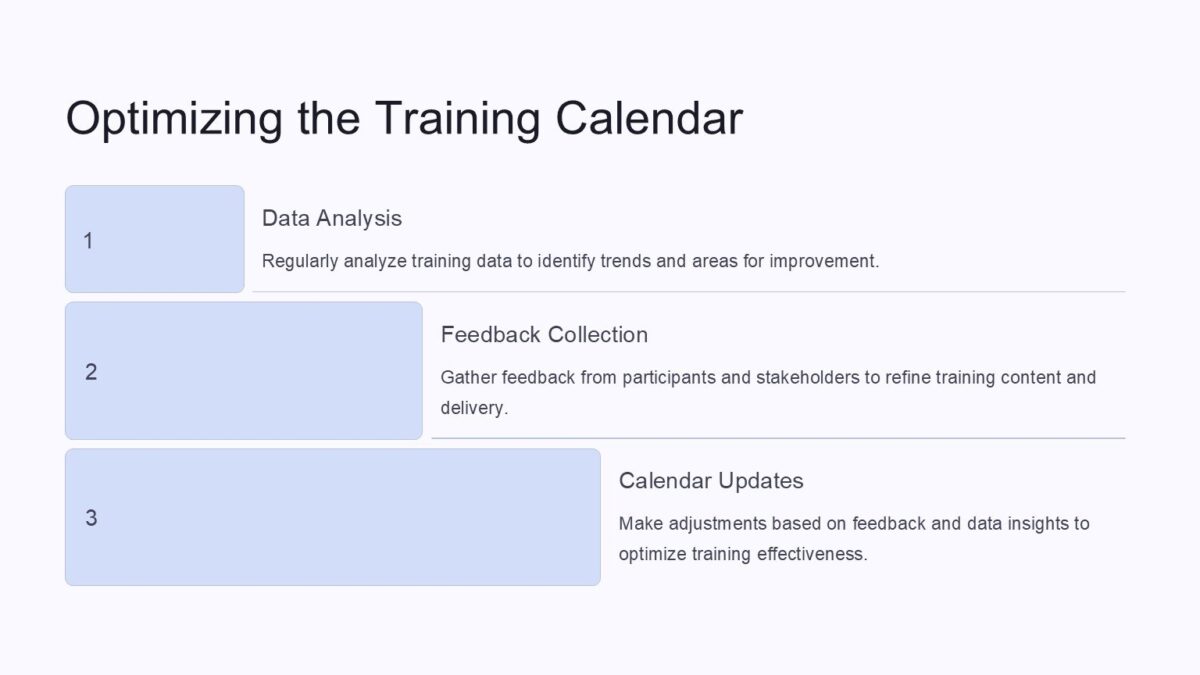 Optimizing the Training Calendar

1

Data Analysis

Regularly analyze training data to identify trends and areas for improvement.

2

Feedback Collection

Gather feedback from participants and stakeholders to refine training content and delivery.

3

Calendar Updates

Make adjustments based on feedback and data insights to optimize training effectiveness.